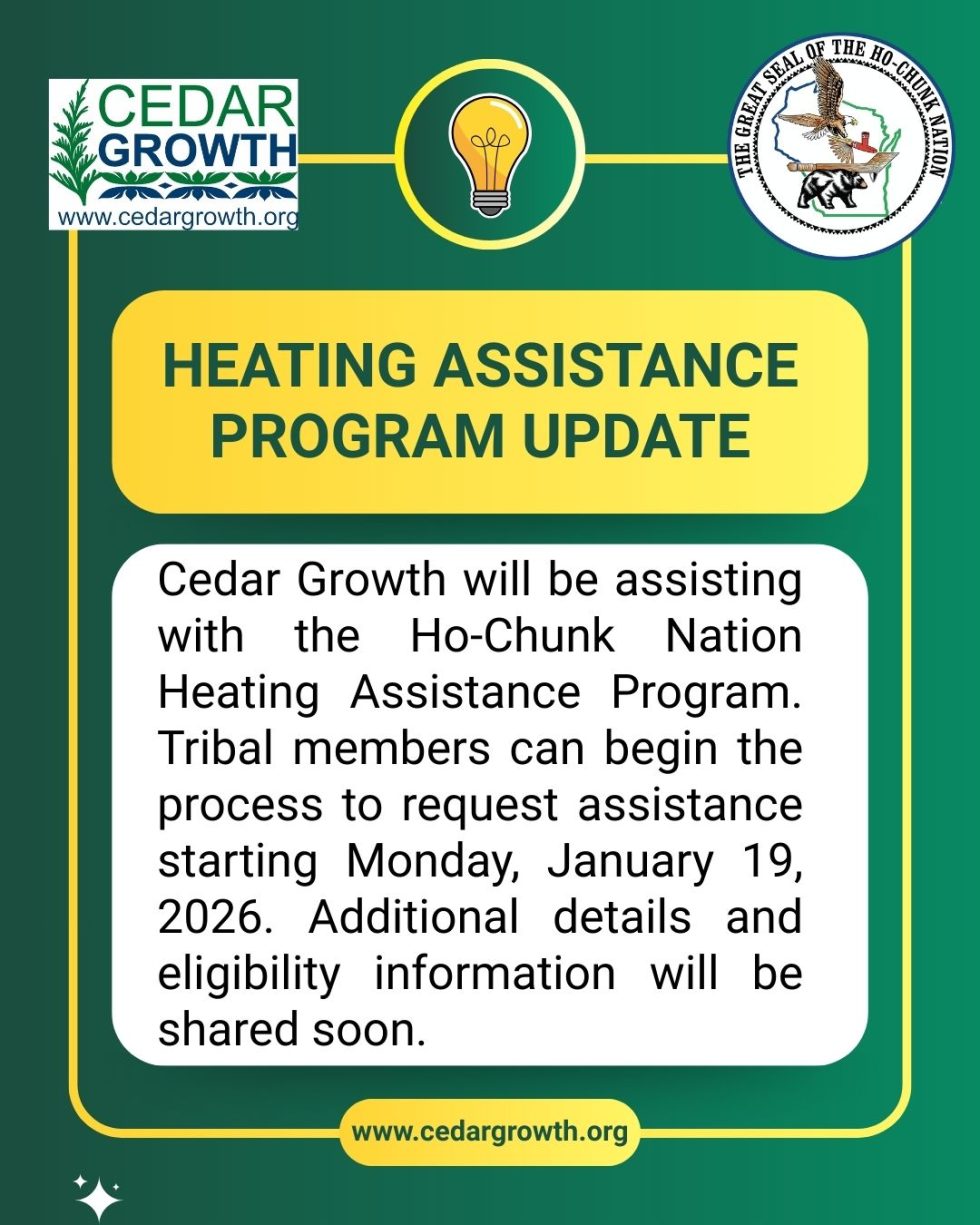 CEDAR GROWTH
www.cedargrowth.org

THE GREAT SEAL OF THE HO-CHUNK NATION

HEATING ASSISTANCE PROGRAM UPDATE

Cedar Growth will be assisting with the Ho-Chunk Nation Heating Assistance Program. Tribal members can begin the process to request assistance starting Monday, January 19, 2026. Additional details and eligibility information will be shared soon.

www.cedargrowth.org